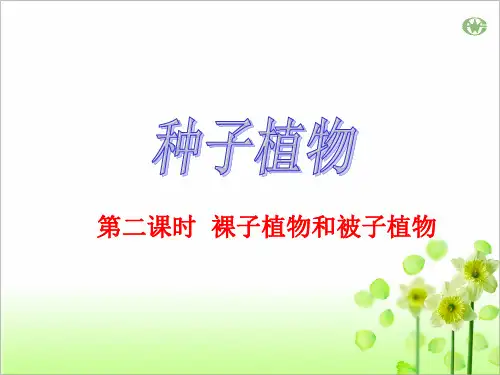 种子植物

第二课时 裸子植物和被子植物